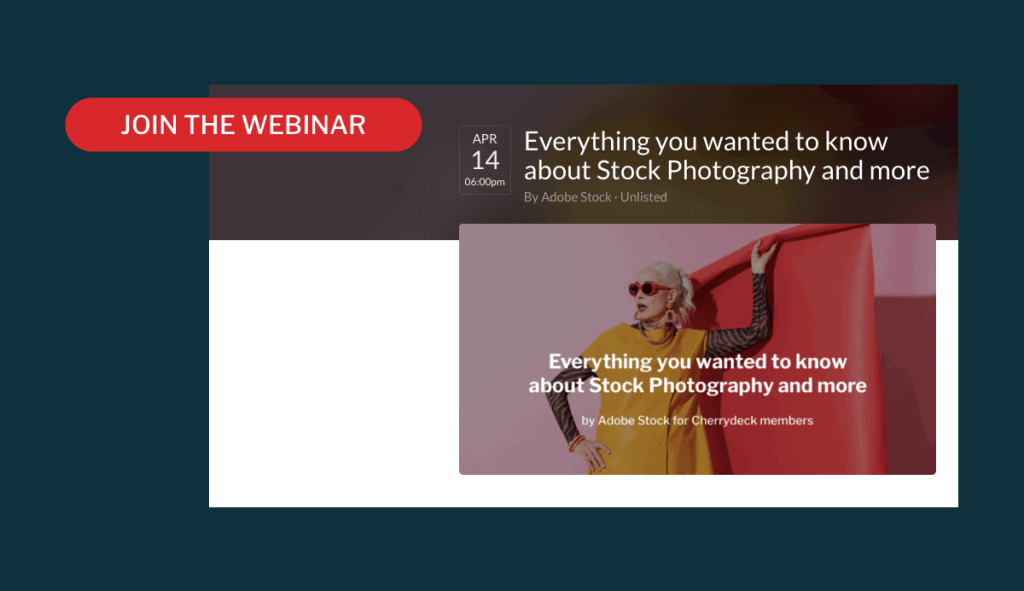 JOIN THE WEBINAR

APR
14
06:00pm

Everything you wanted to know about Stock Photography and more

By Adobe Stock · Unlisted

Everything you wanted to know about Stock Photography and more

by Adobe Stock for Cherrydeck members